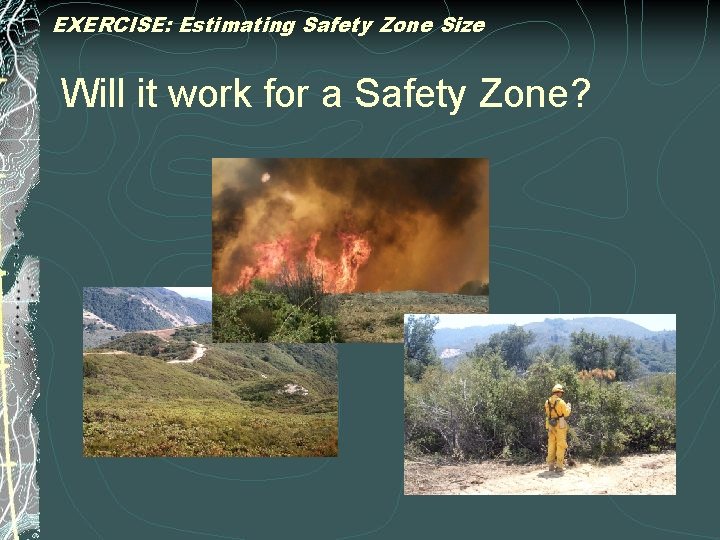 EXERCISE: Estimating Safety Zone Size

Will it work for a Safety Zone?